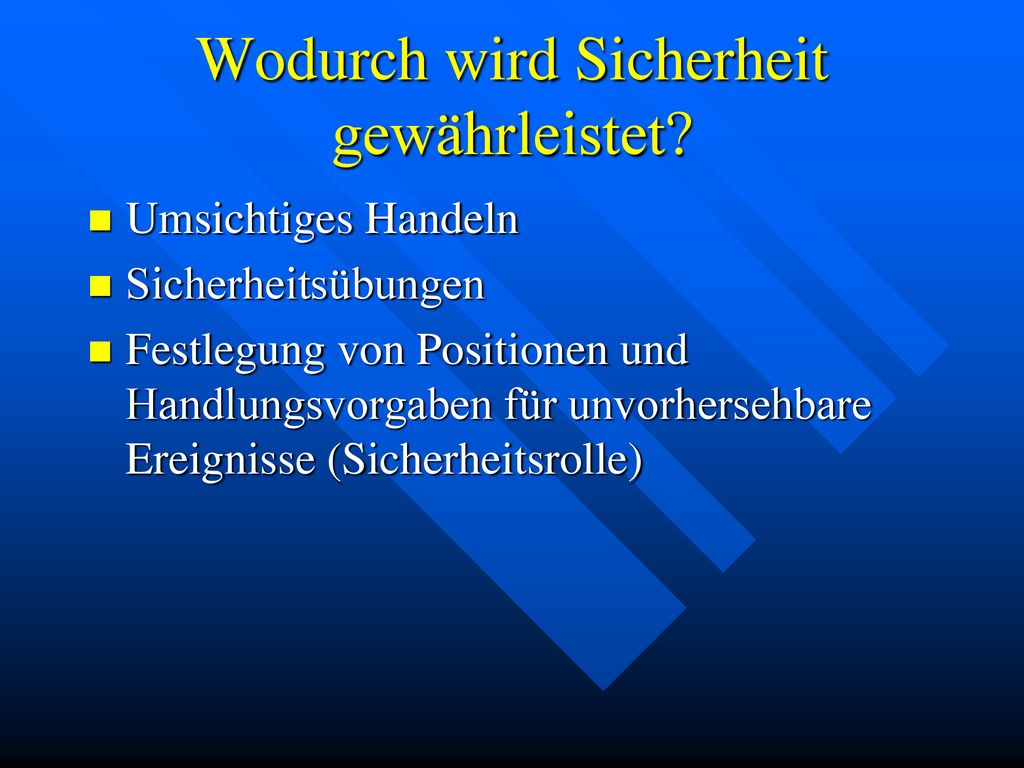 Wodurch wird Sicherheit gewährleistet?

- Umsichtiges Handeln
- Sicherheitsübungen
- Festlegung von Positionen und Handlungsvorgaben für unvorhersehbare Ereignisse (Sicherheitsrolle)